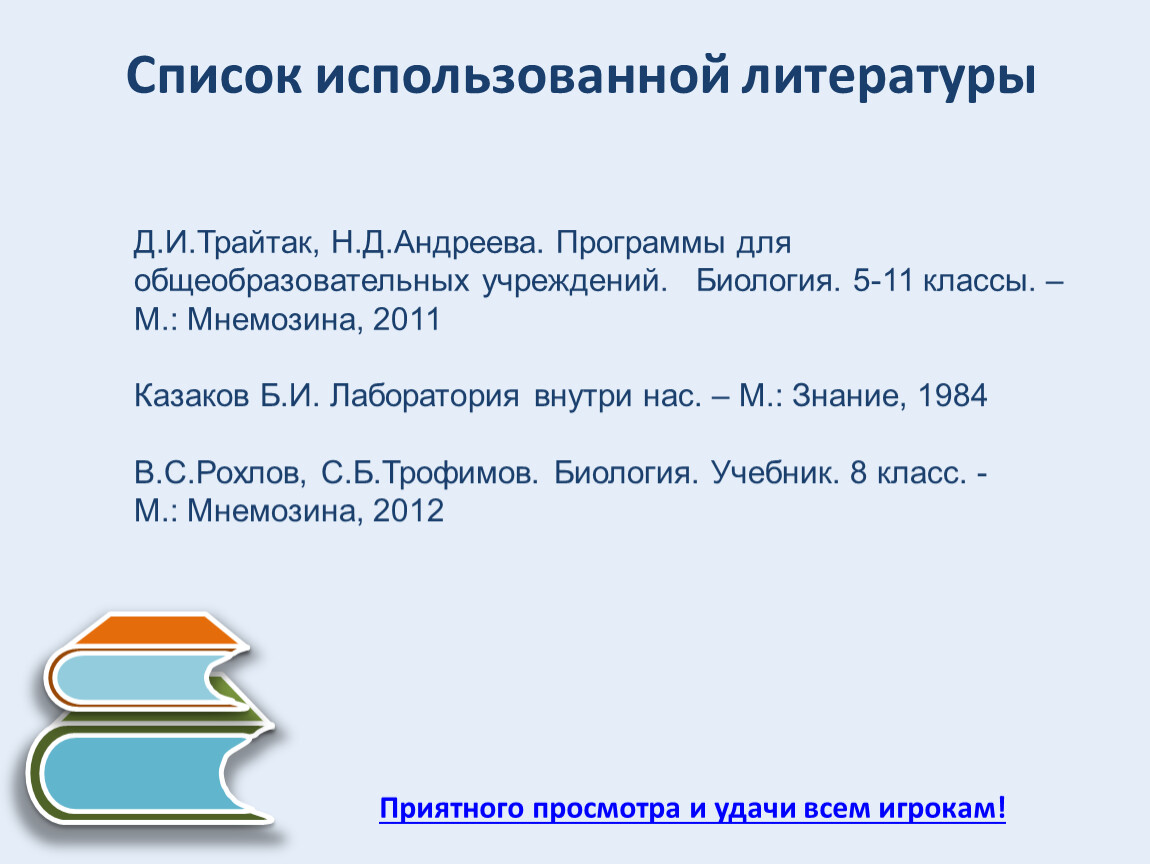 Список использованной литературы

Д.И.Трайтак, Н.Д.Андреева. Программы для общеобразовательных учреждений. Биология. 5-11 классы. – М.: Мнемозина, 2011

Казаков Б.И. Лаборатория внутри нас. – М.: Знание, 1984

В.С.Рохлов, С.Б.Трофимов. Биология. Учебник. 8 класс. - М.: Мнемозина, 2012

Приятного просмотра и удачи всем игрокам!